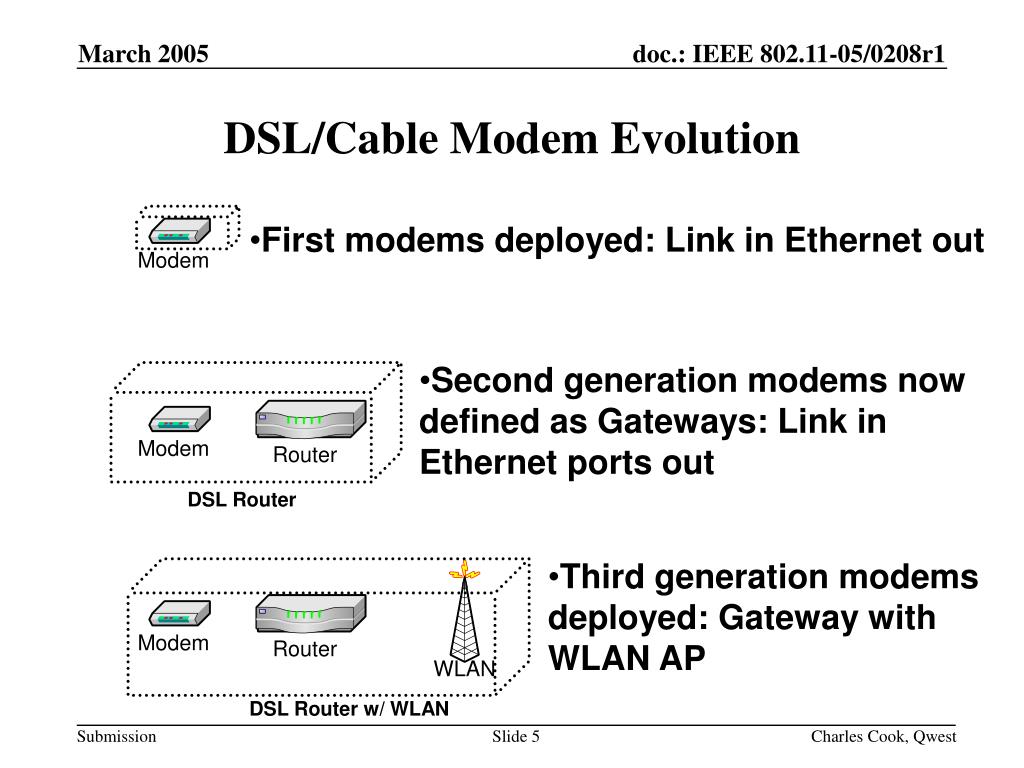 March 2005

doc.: IEEE 802.11-05/0208r1

DSL/Cable Modem Evolution

Modem

•First modems deployed: Link in Ethernet out

Modem

Router

DSL Router

•Second generation modems now defined as Gateways: Link in Ethernet ports out

Modem

Router

WLAN

DSL Router w/ WLAN

•Third generation modems deployed: Gateway with WLAN AP

Submission

Slide 5

Charles Cook, Qwest